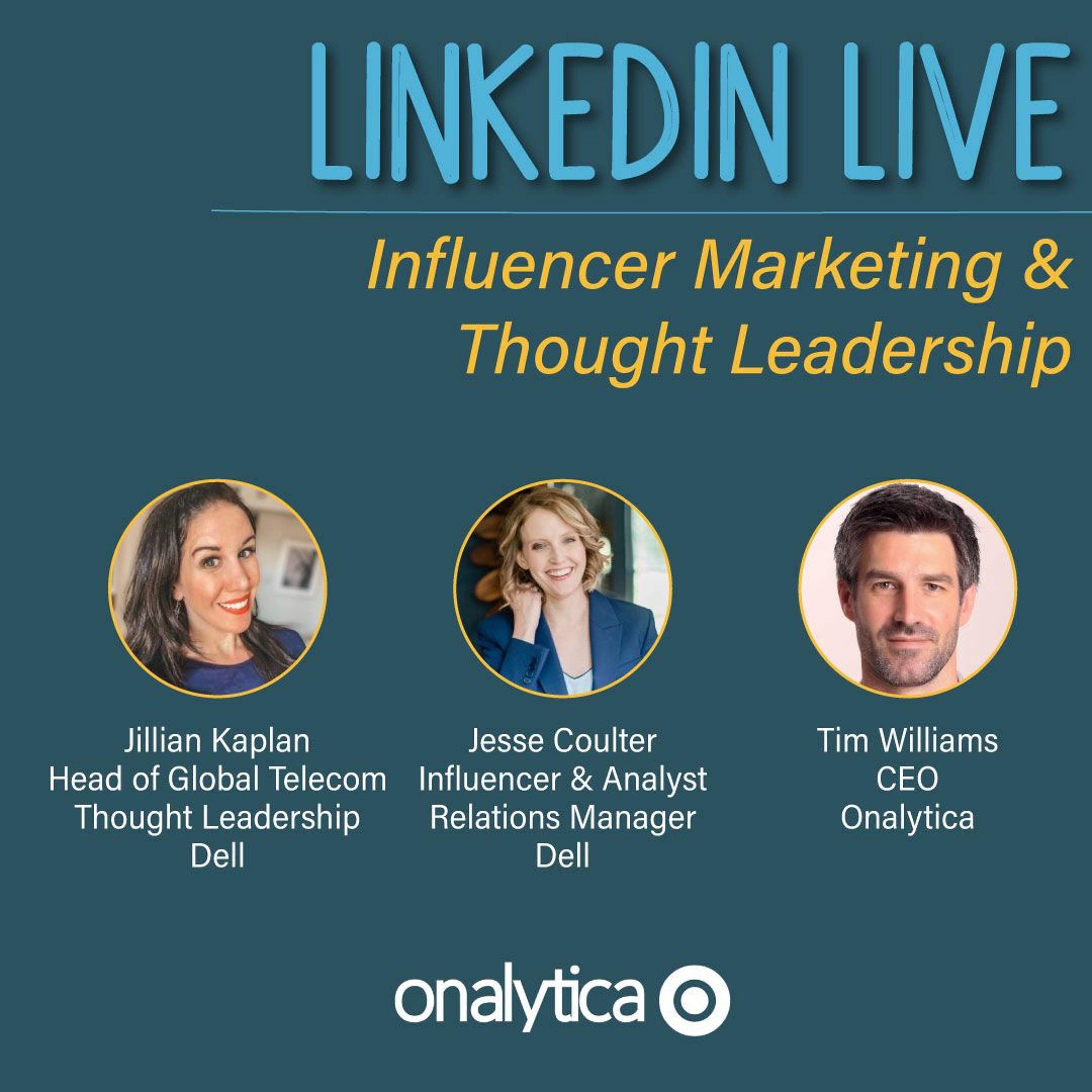 LINKEDIN LIVE

Influencer Marketing & Thought Leadership

Jillian Kaplan
Head of Global Telecom
Thought Leadership
Dell

Jesse Coulter
Influencer & Analyst
Relations Manager
Dell

Tim Williams
CEO
Onalytica

onalytica